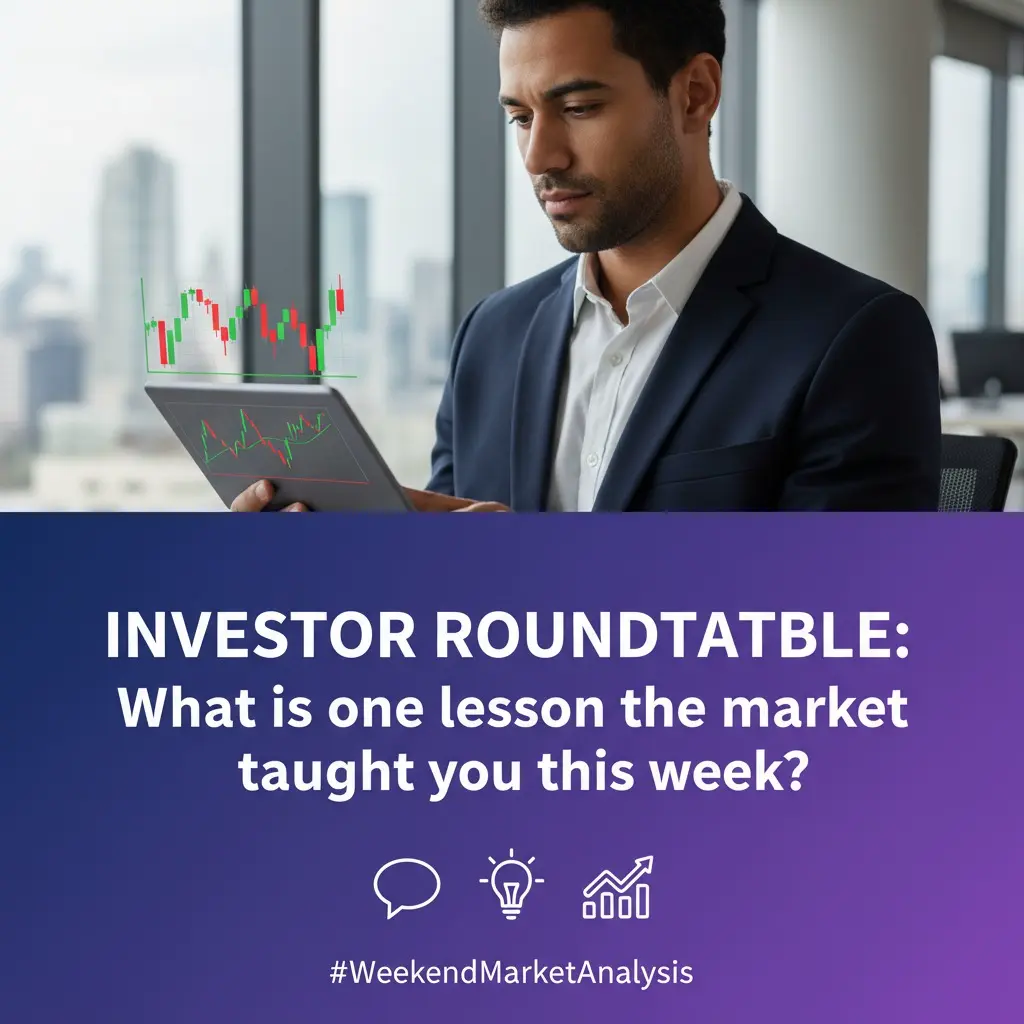 INVESTOR ROUNDTATBLE:
What is one lesson the market taught you this week?

#WeekendMarketAnalysis